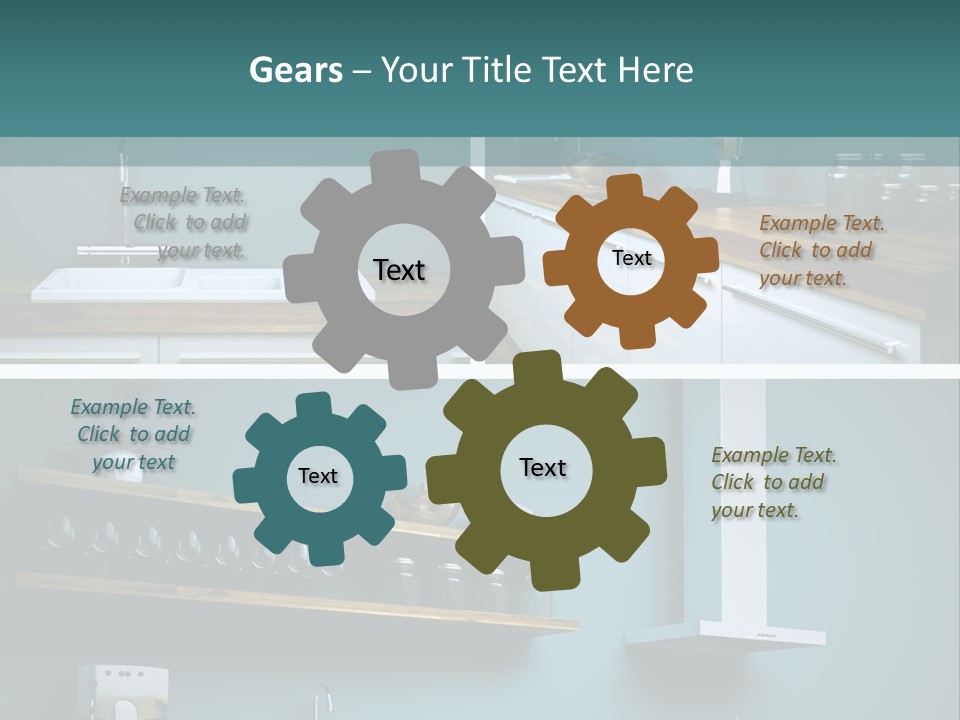 Gears – Your Title Text Here

Example Text. Click to add your text.

Text

Text

Example Text. Click to add your text.

Example Text. Click to add your text

Text

Text

Example Text. Click to add your text.